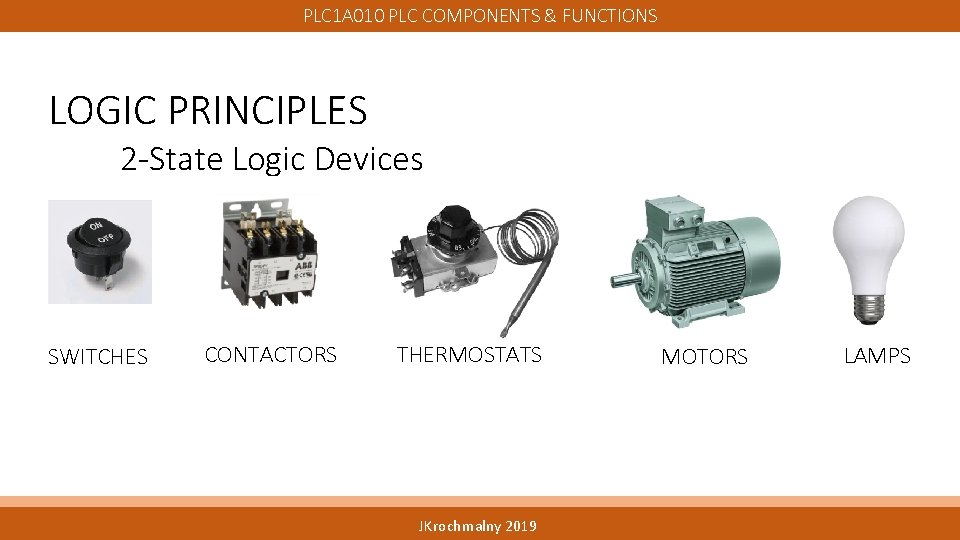 PLC1A010 PLC COMPONENTS & FUNCTIONS

LOGIC PRINCIPLES

2-State Logic Devices

ON
OFF

ABB

SWITCHES

CONTACTORS

THERMOSTATS

MOTORS

LAMPS

JKrochmalny 2019